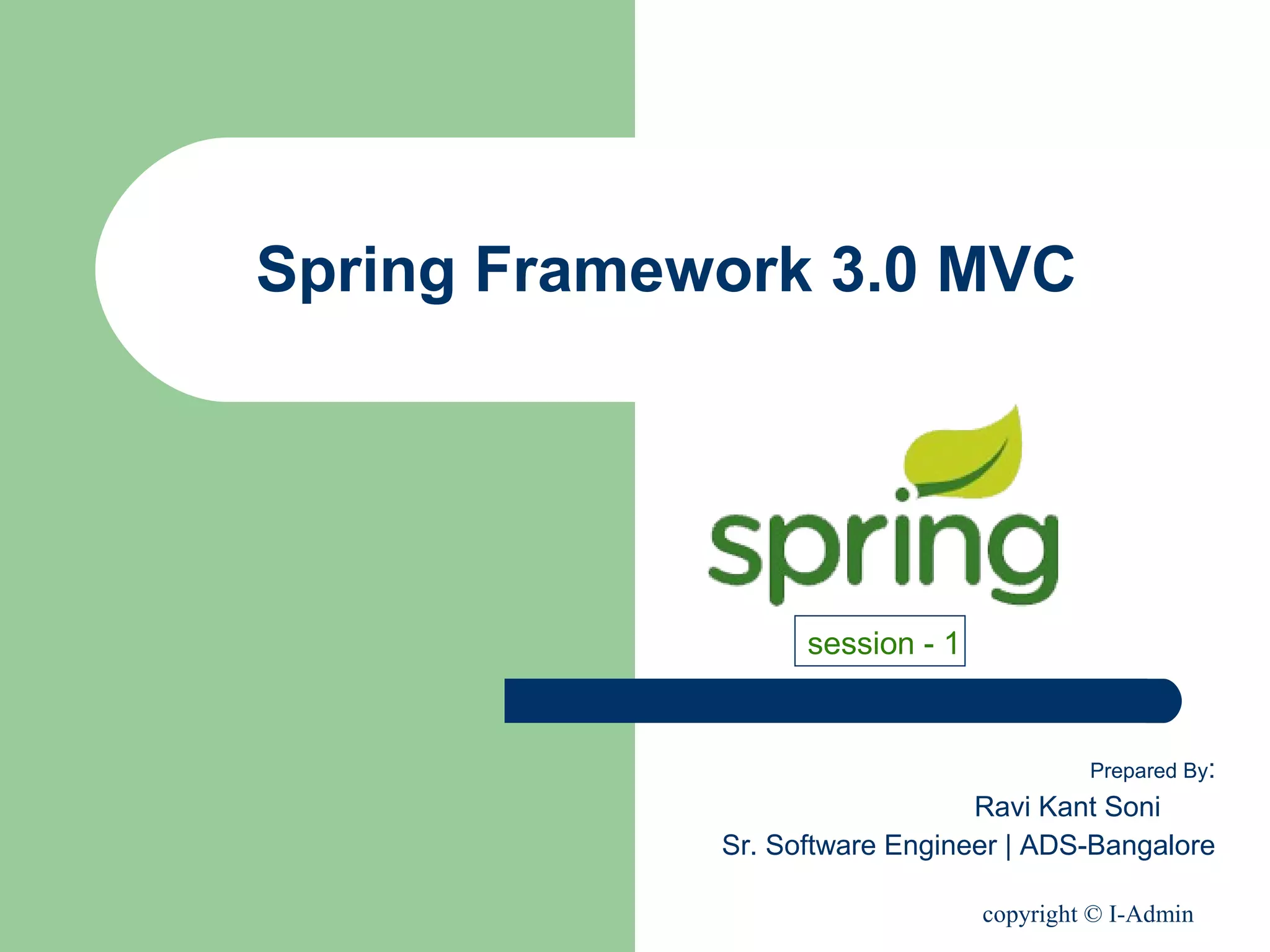 Spring Framework 3.0 MVC

spring

session - 1

Prepared By:

Ravi Kant Soni

Sr. Software Engineer | ADS-Bangalore

copyright © I-Admin